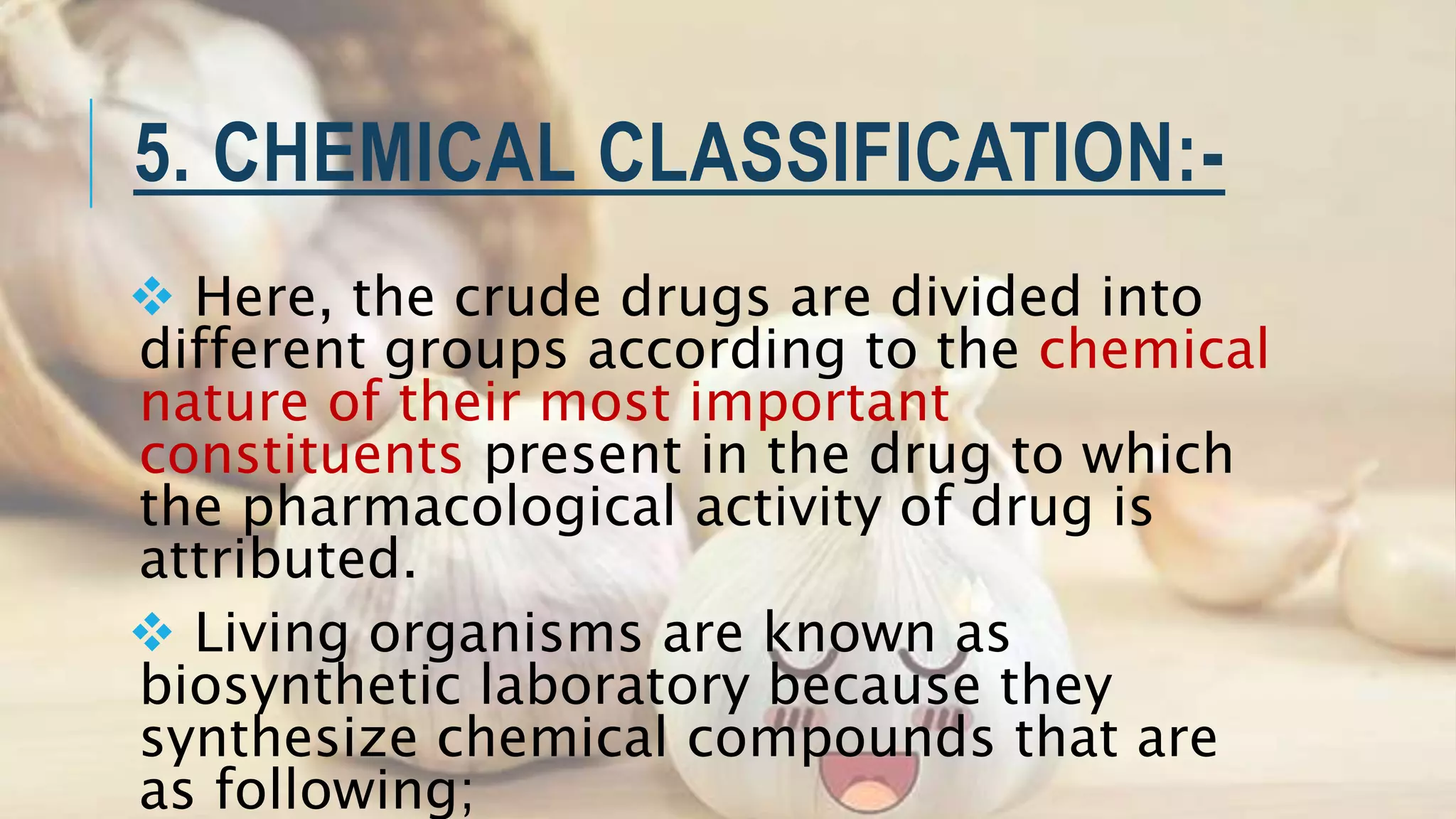 5. CHEMICAL CLASSIFICATION:-

❖ Here, the crude drugs are divided into different groups according to the chemical nature of their most important constituents present in the drug to which the pharmacological activity of drug is attributed.

❖ Living organisms are known as biosynthetic laboratory because they synthesize chemical compounds that are as following;